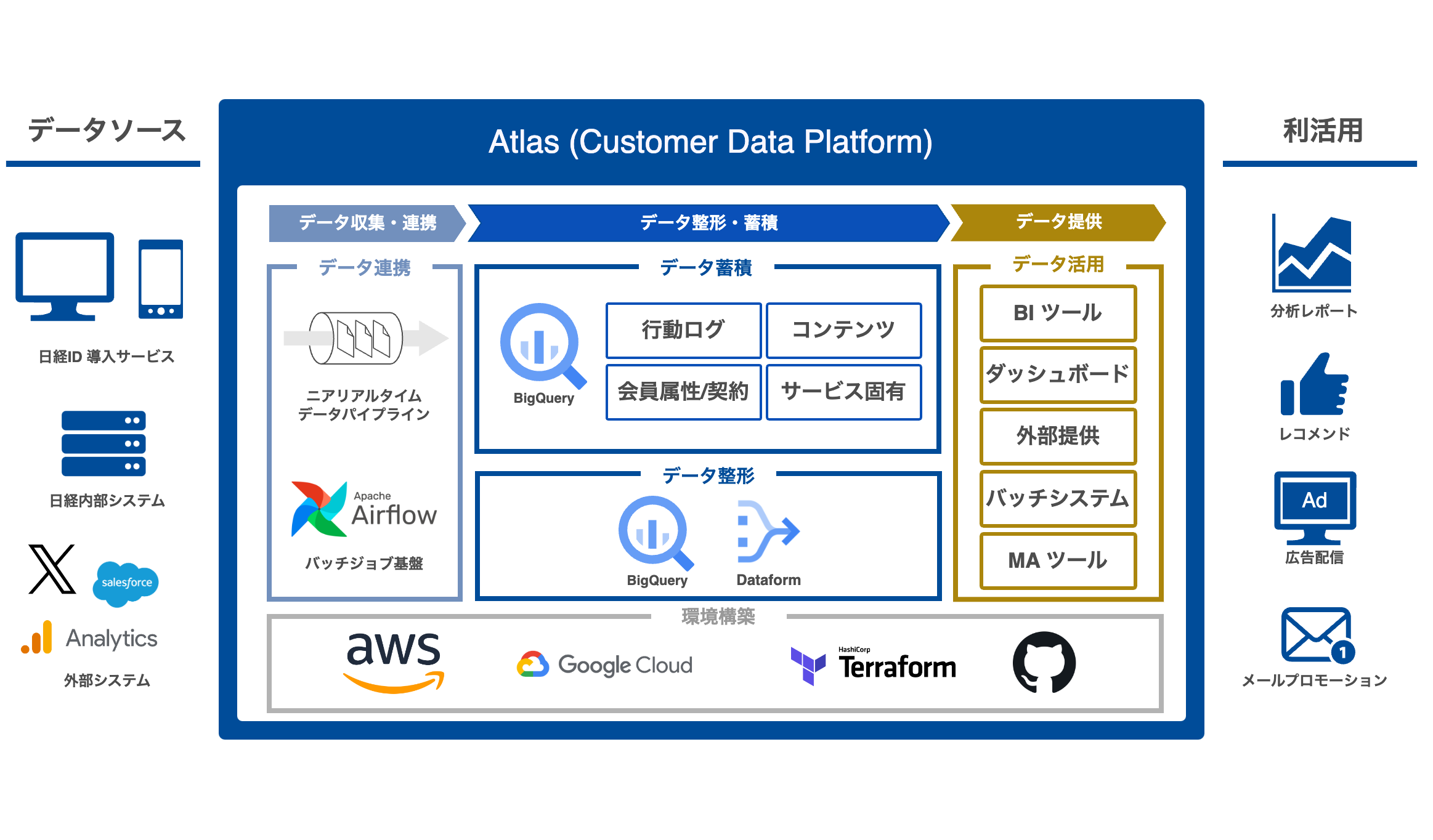 データソース

日経ID 導入サービス

日経内部システム

salesforce

Analytics

外部システム

Atlas (Customer Data Platform)

データ収集・連携

データ整形・蓄積

データ提供

データ連携

ニアリアルタイム
データパイプライン

Apache
Airflow

バッチジョブ基盤

データ蓄積

BigQuery

行動ログ

コンテンツ

会員属性/契約

サービス固有

データ整形

BigQuery

Dataform

データ活用

BI ツール

ダッシュボード

外部提供

バッチシステム

MA ツール

環境構築

aws

Google Cloud

HashiCorp
Terraform

利活用

分析レポート

レコメンド

Ad

広告配信

1

メールプロモーション